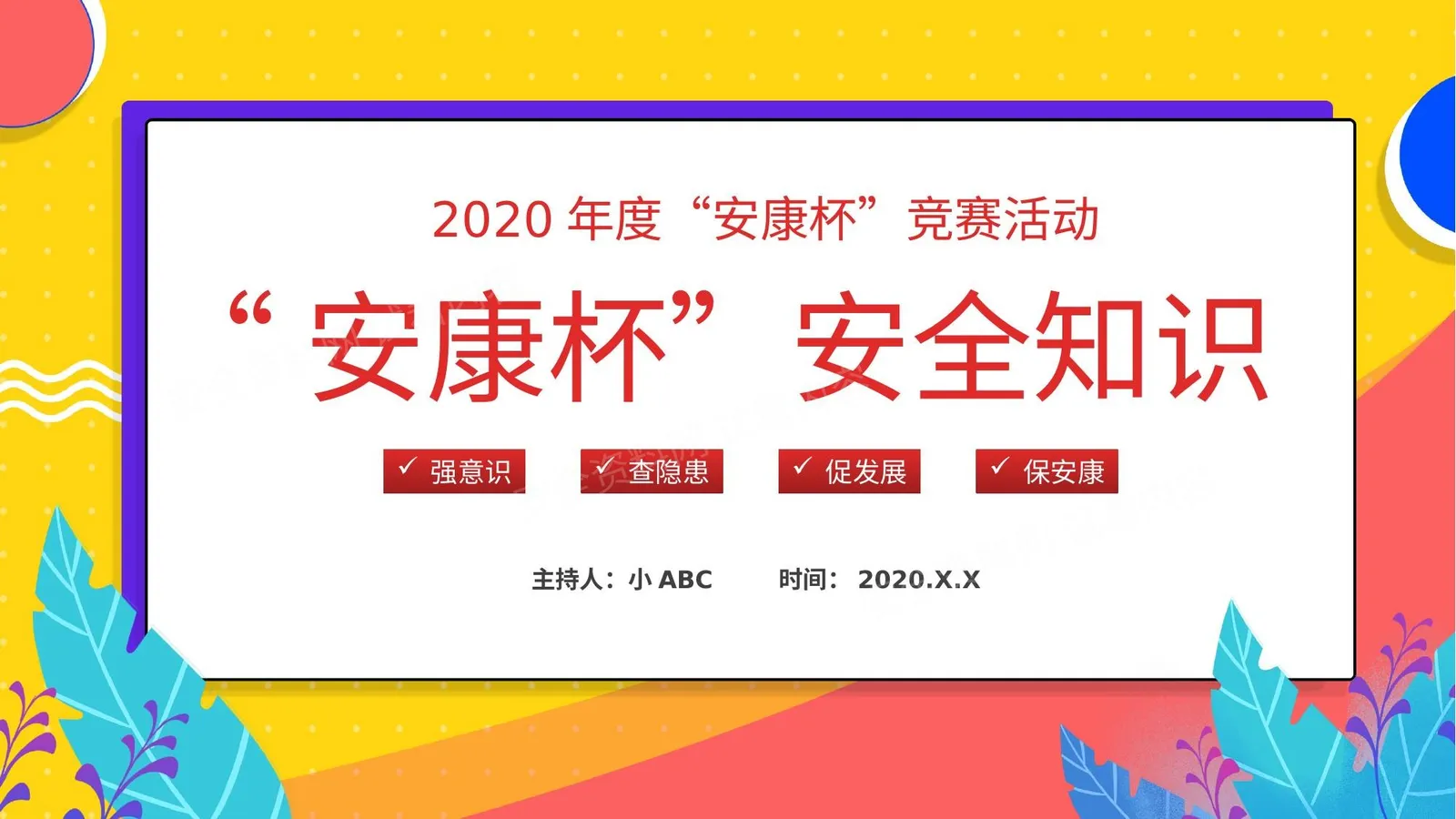 2020年度“安康杯”竞赛活动

“安康杯”安全知识

✓ 强意识 ✓ 查隐患 ✓ 促发展 ✓ 保安康

主持人：小ABC 时间：2020.X.X